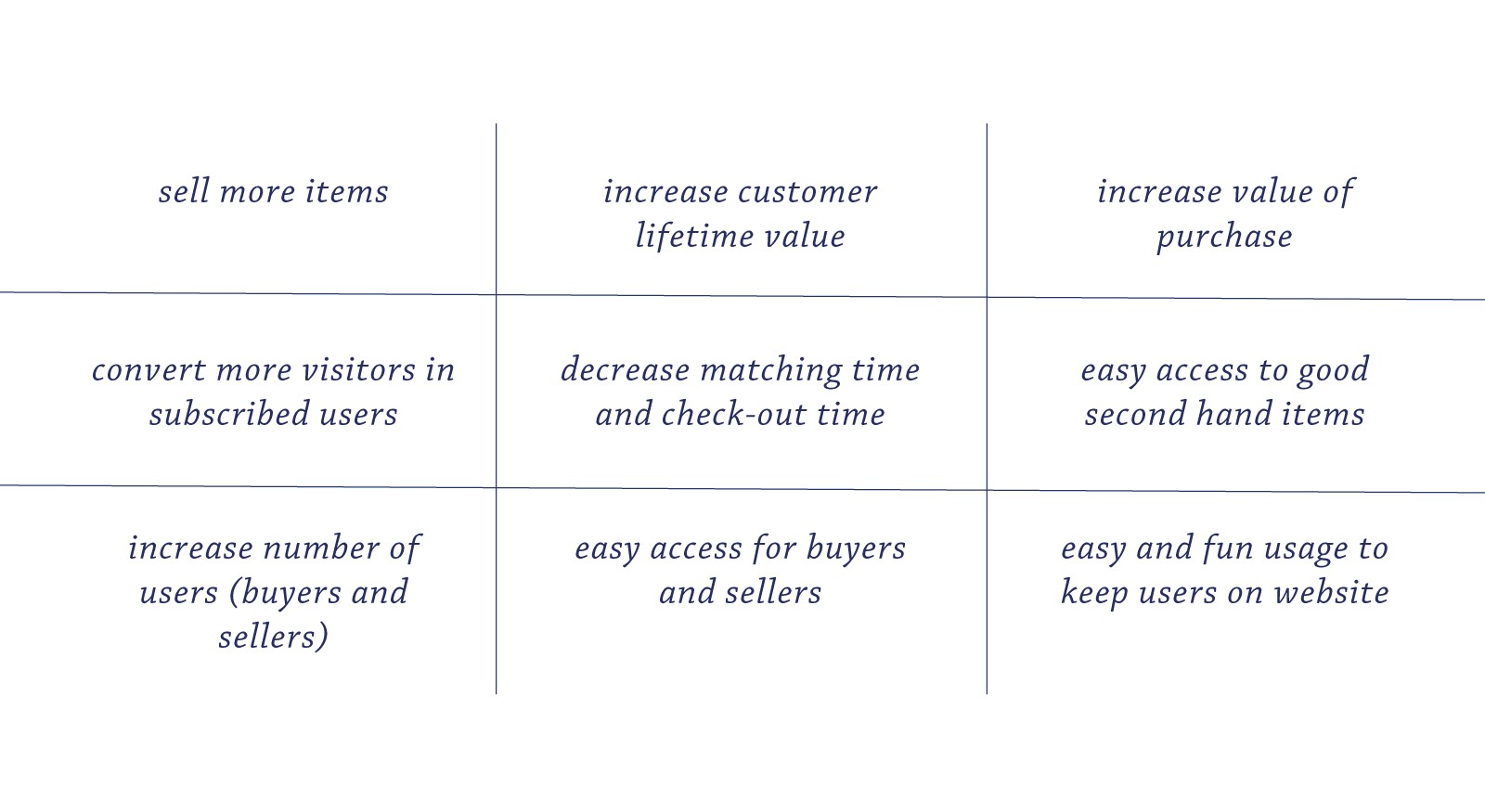 | sell more items | increase customer lifetime value | increase value of purchase |
|---|---|---|
| convert more visitors in subscribed users | decrease matching time and check-out time | easy access to good second hand items |
| increase number of users (buyers and sellers) | easy access for buyers and sellers | easy and fun usage to keep users on website |